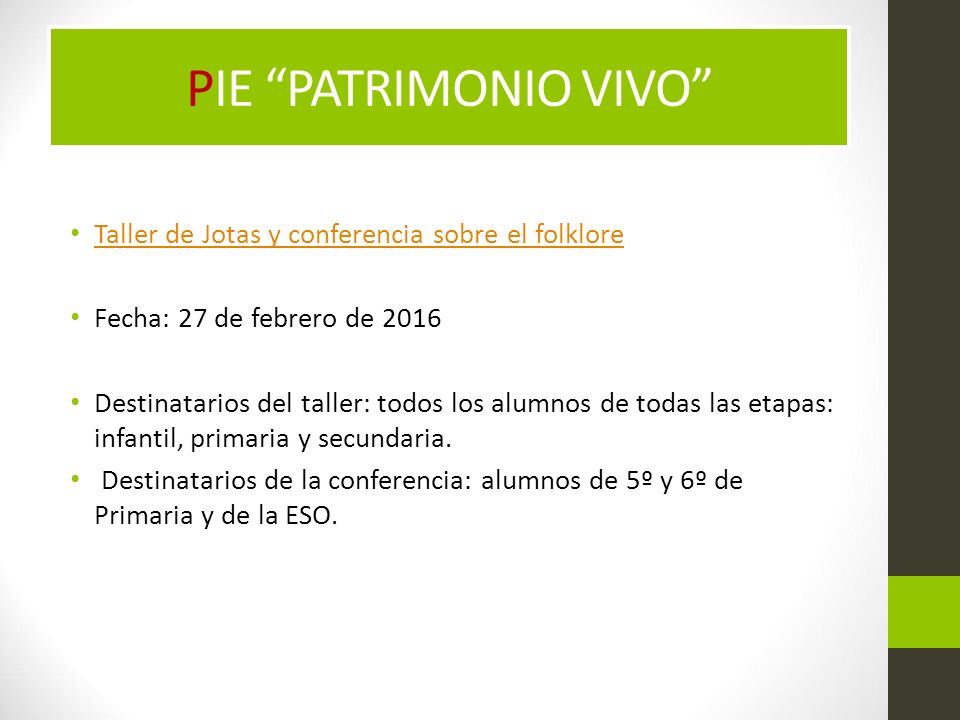 PIE “PATRIMONIO VIVO”

• Taller de Jotas y conferencia sobre el folklore

• Fecha: 27 de febrero de 2016

• Destinatarios del taller: todos los alumnos de todas las etapas: infantil, primaria y secundaria.

• Destinatarios de la conferencia: alumnos de 5º y 6º de Primaria y de la ESO.